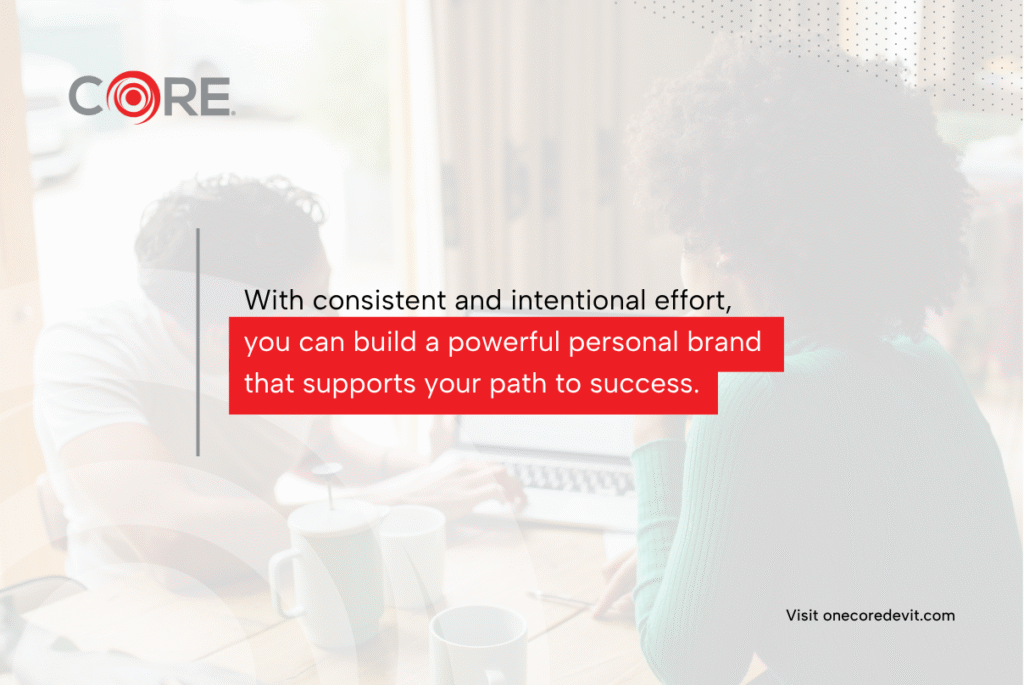 CORE

With consistent and intentional effort, you can build a powerful personal brand that supports your path to success.

Visit onecoredevit.com